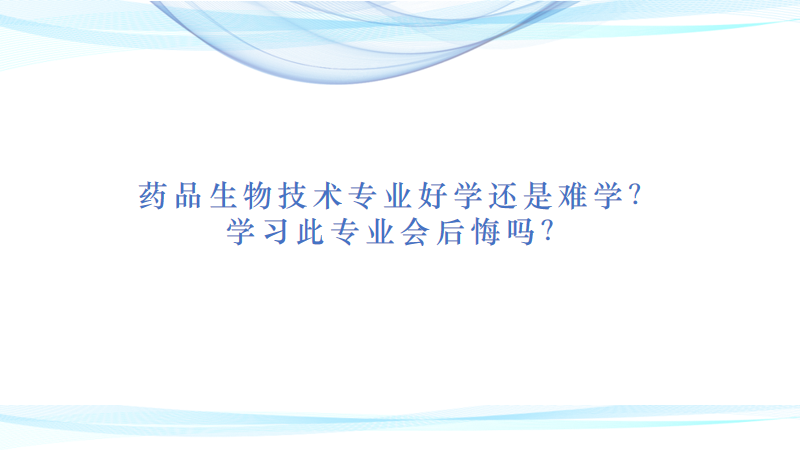 药品生物技术专业好学还是难学?
学习此专业会后悔吗?